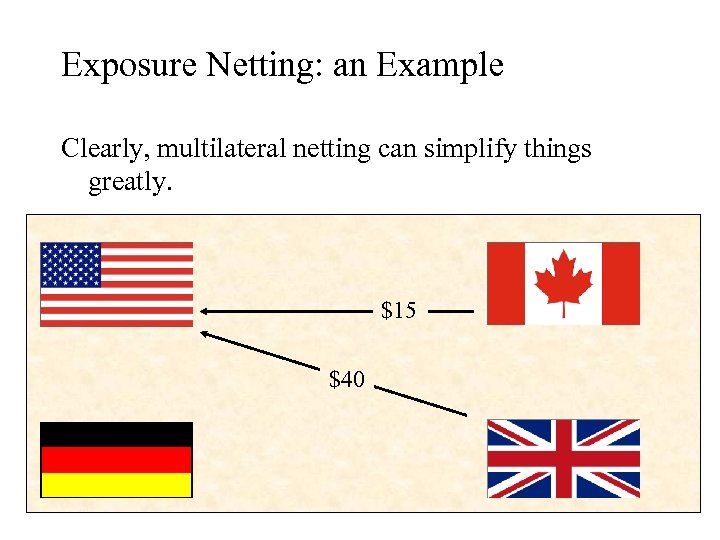 Exposure Netting: an Example

Clearly, multilateral netting can simplify things greatly.

\$15

\$40